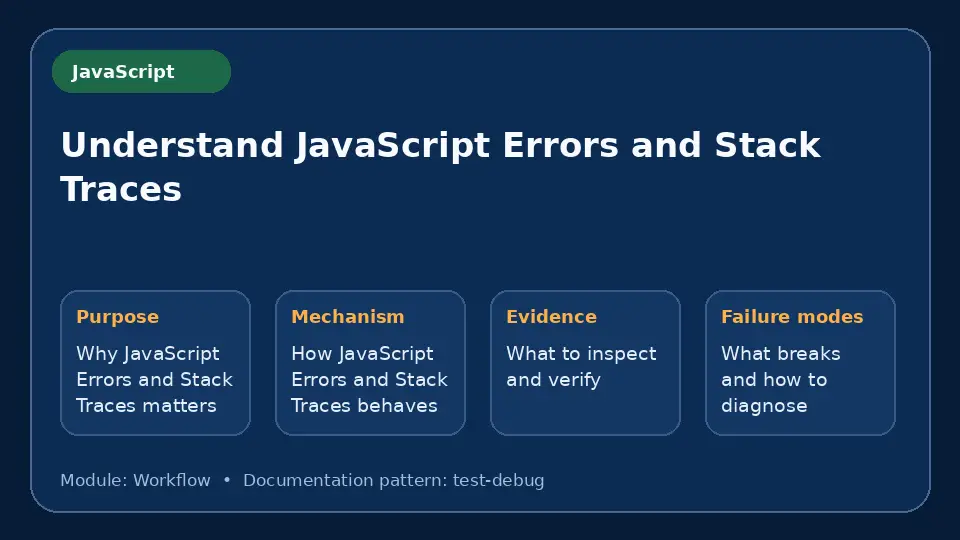 JavaScript

Understand JavaScript Errors and Stack Traces

Purpose
Why JavaScript Errors and Stack Traces matters

Mechanism
How JavaScript Errors and Stack Traces behaves

Evidence
What to inspect and verify

Failure modes
What breaks and how to diagnose

Module: Workflow • Documentation pattern: test-debug